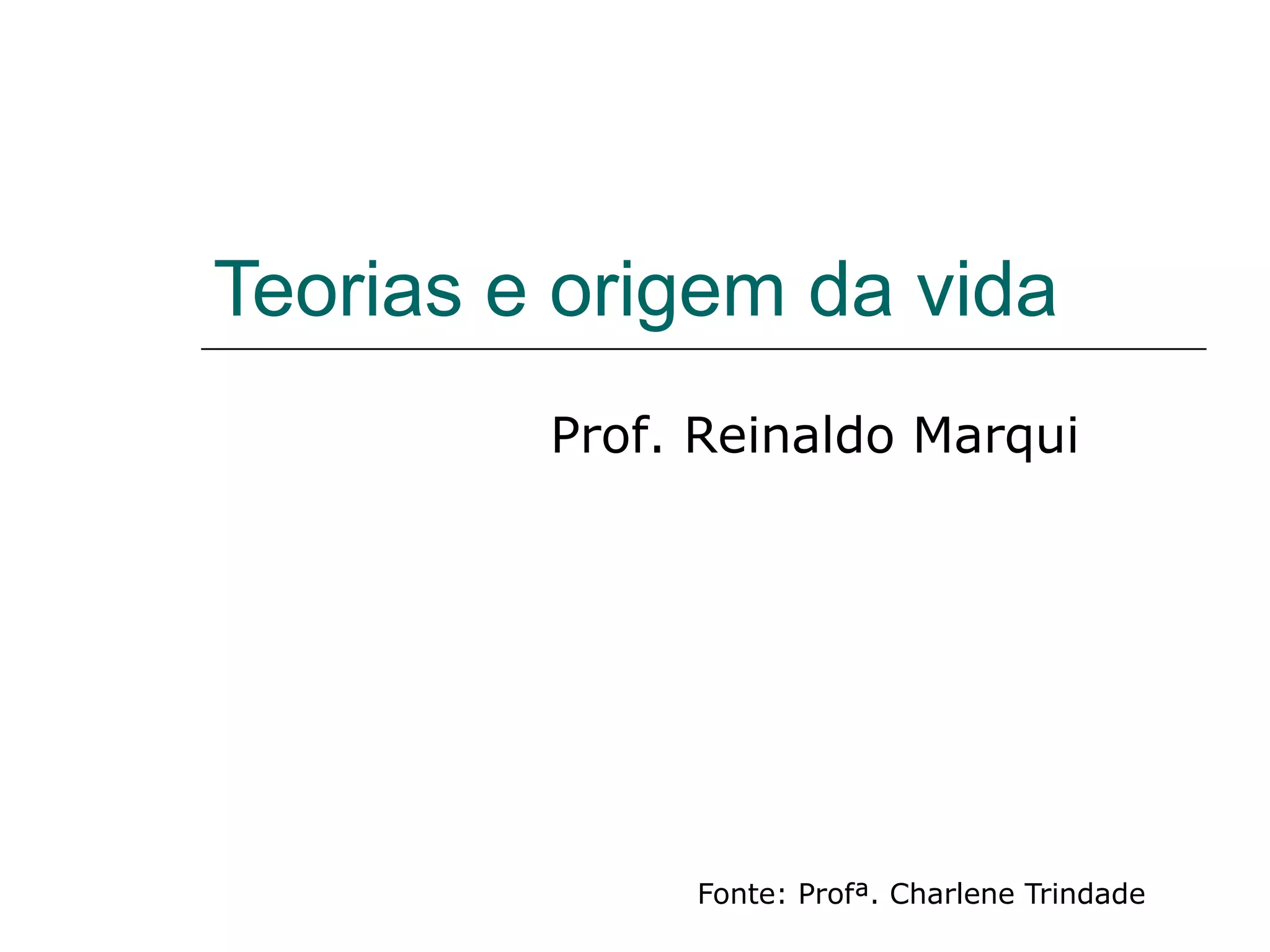 Teorias e origem da vida

Prof. Reinaldo Marqui

Fonte: Profª. Charlene Trindade